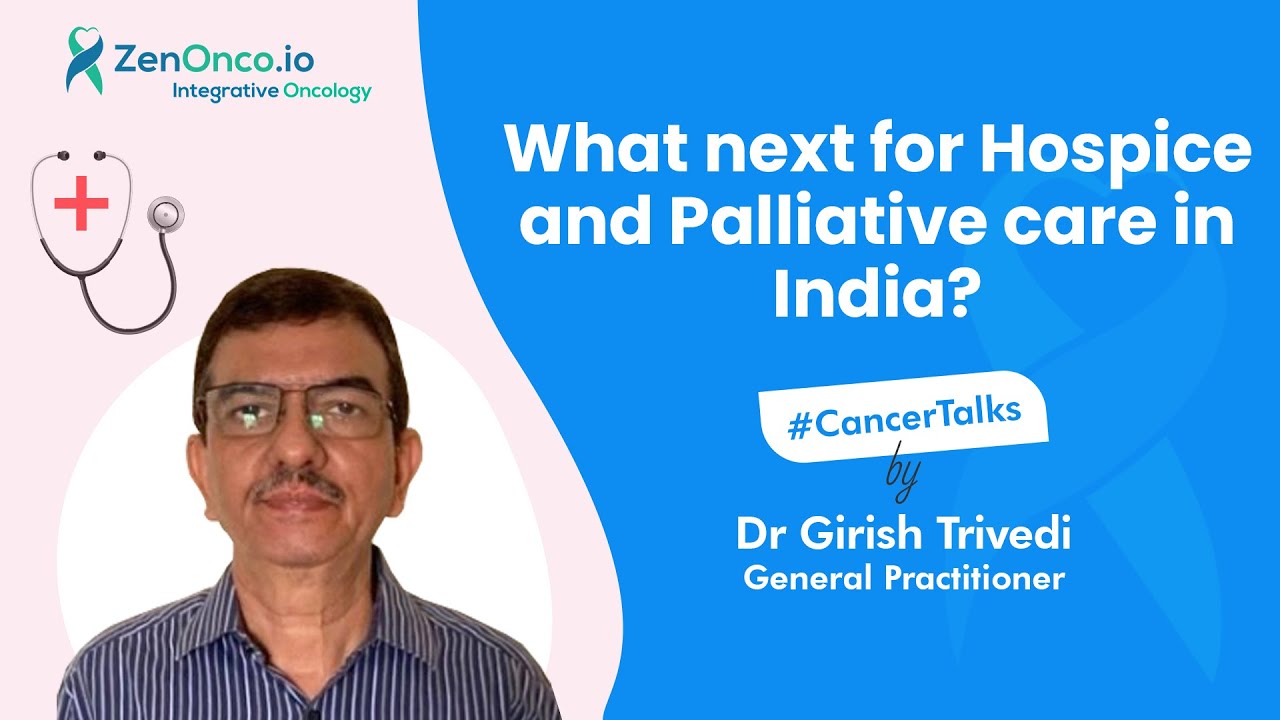 ZenOnco.io
Integrative Oncology

What next for Hospice and Palliative care in India?

#CancerTalks
by
Dr Girish Trivedi
General Practitioner